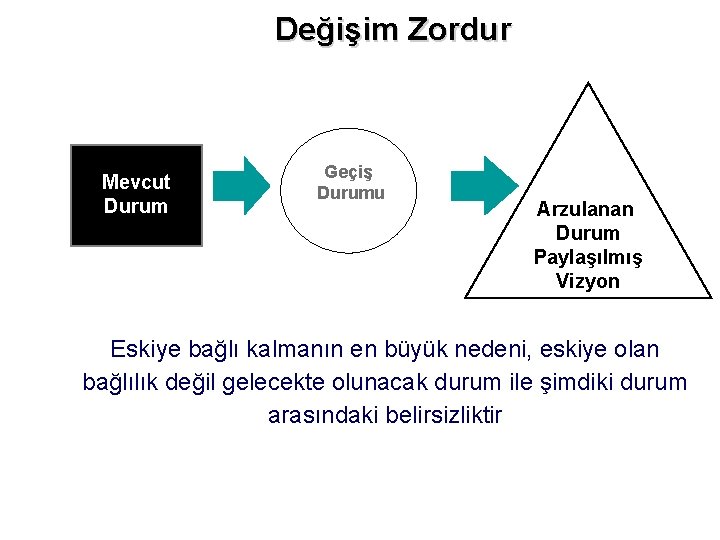 Değişim Zordur

Mevcut Durum

Geçiş Durumu

Arzulanan Durum Paylaşılmış Vizyon

Eskiye bağlı kalmanın en büyük nedeni, eskiye olan bağlılık değil gelecekte olunacak durum ile şimdiki durum arasındaki belirsizliktir